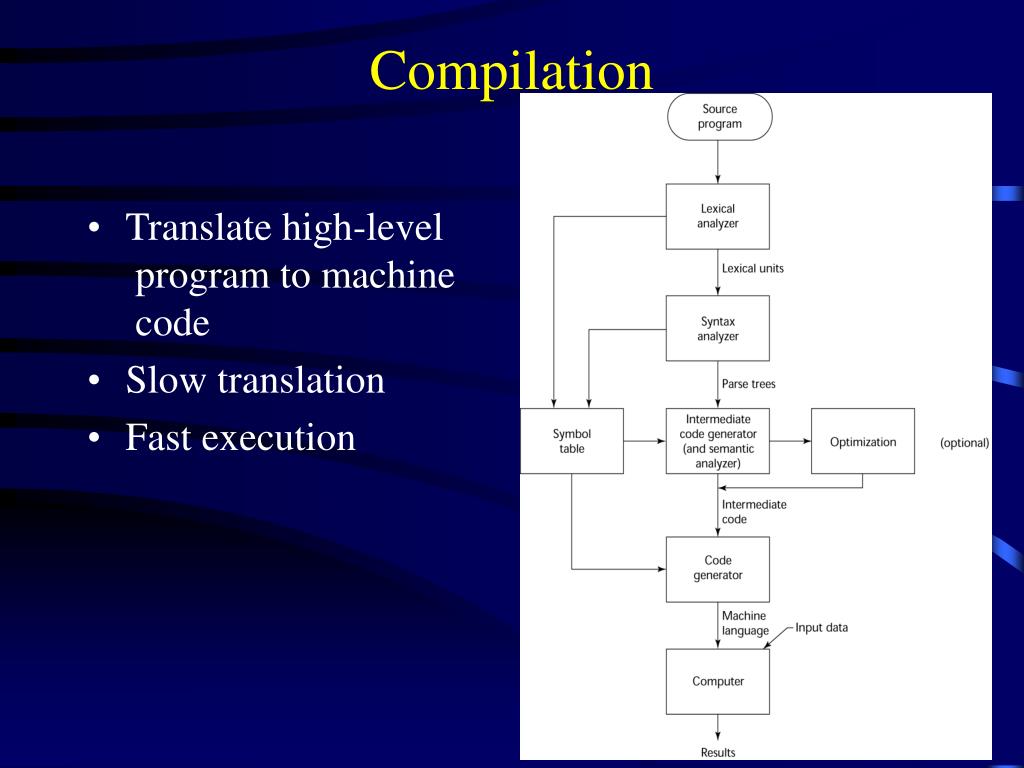 Compilation

• Translate high-level program to machine code
• Slow translation
• Fast execution

Source program

Lexical analyzer

Lexical units

Syntax analyzer

Parse trees

Symbol table

Intermediate code generator (and semantic analyzer)

Optimization

(optional)

Intermediate code

Code generator

Machine language

Input data

Computer

Results